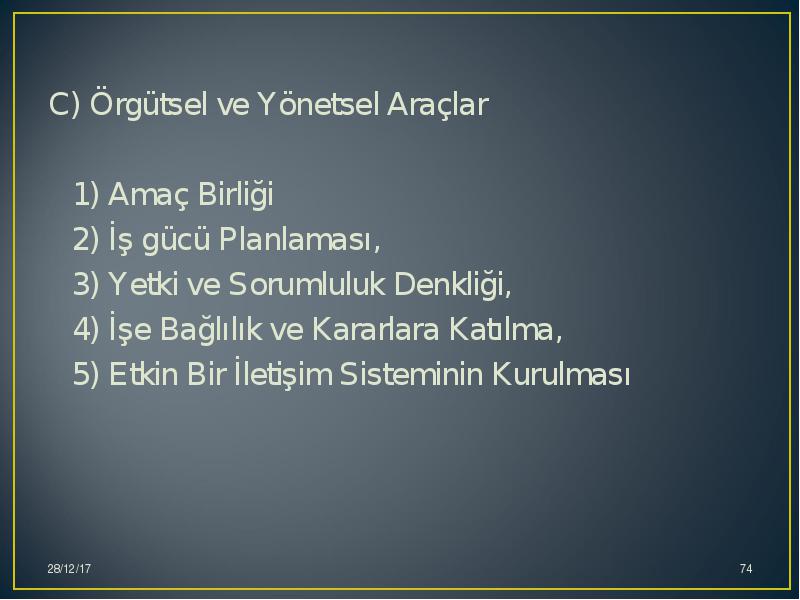 C) Örgütsel ve Yönetsel Araçlar

1) Amaç Birliği
2) İş gücü Planlaması,
3) Yetki ve Sorumluluk Denkliği,
4) İşe Bağlılık ve Kararlara Katılma,
5) Etkin Bir İletişim Sisteminin Kurulması

28/12/17

74